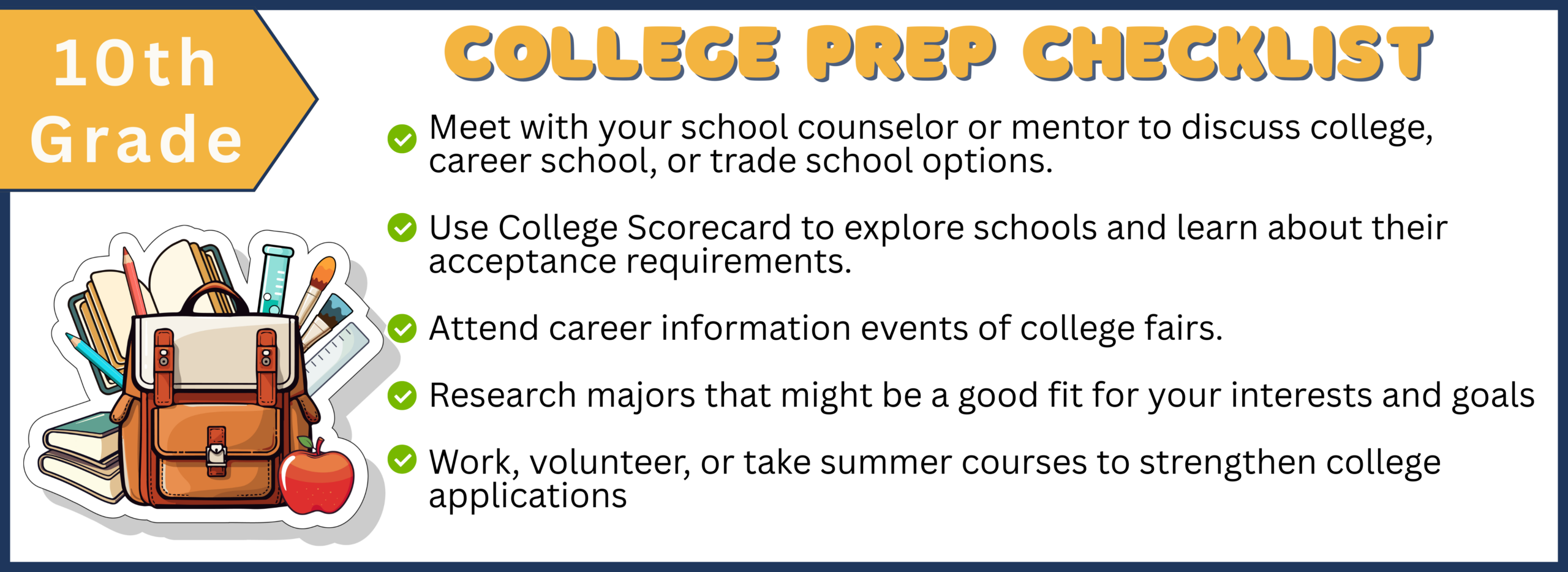 10th Grade

COLLEGE PREP CHECKLIST

Meet with your school counselor or mentor to discuss college, career school, or trade school options.

Use College Scorecard to explore schools and learn about their acceptance requirements.

Attend career information events of college fairs.

Research majors that might be a good fit for your interests and goals

Work, volunteer, or take summer courses to strengthen college applications